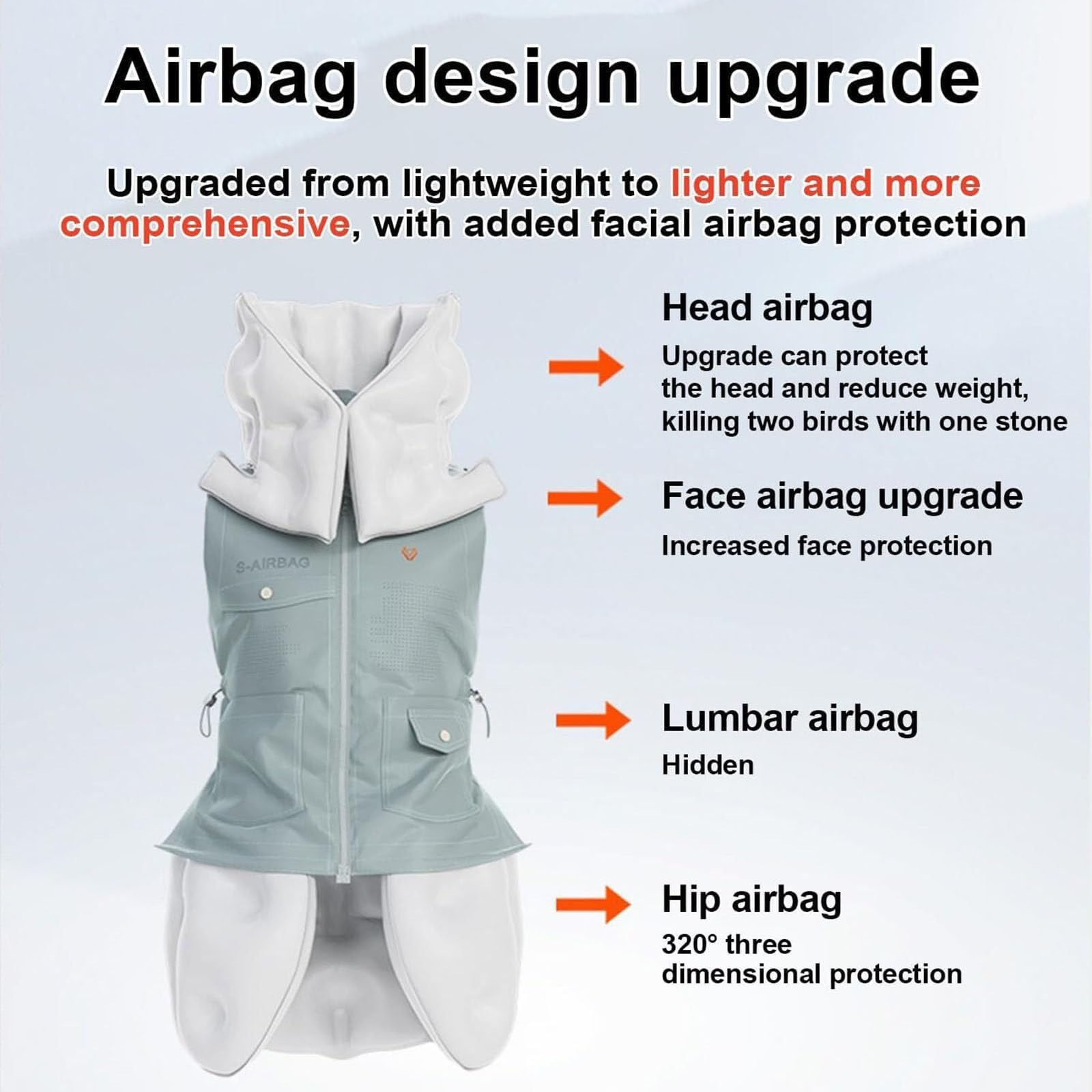 Airbag design upgrade

Upgraded from lightweight to lighter and more comprehensive, with added facial airbag protection

S-AIRBAG

Head airbag

Upgrade can protect the head and reduce weight, killing two birds with one stone

Face airbag upgrade

Increased face protection

Lumbar airbag

Hidden

Hip airbag

320° three dimensional protection